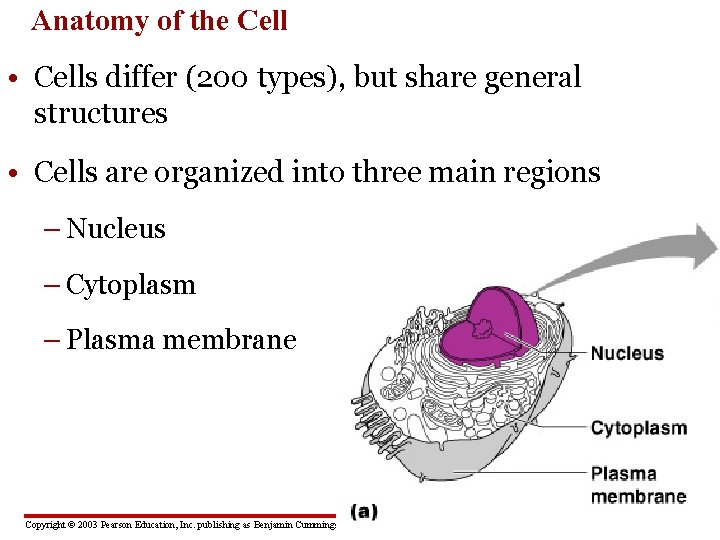 Anatomy of the Cell

• Cells differ (200 types), but share general structures

• Cells are organized into three main regions

– Nucleus

– Cytoplasm

– Plasma membrane

Nucleus

Cytoplasm

Plasma membrane

(a)

Copyright © 2003 Pearson Education, Inc. publishing as Benjamin Cummings